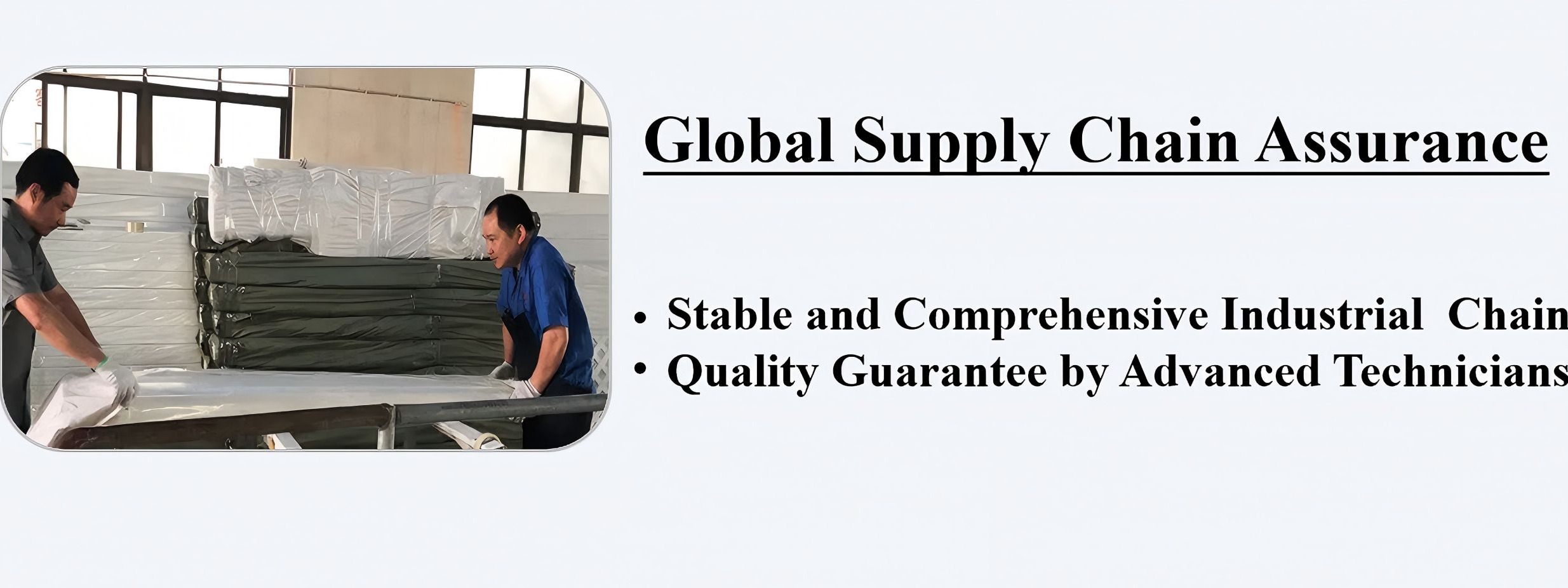 Global Supply Chain Assurance

• Stable and Comprehensive Industrial Chain
• Quality Guarantee by Advanced Technicians